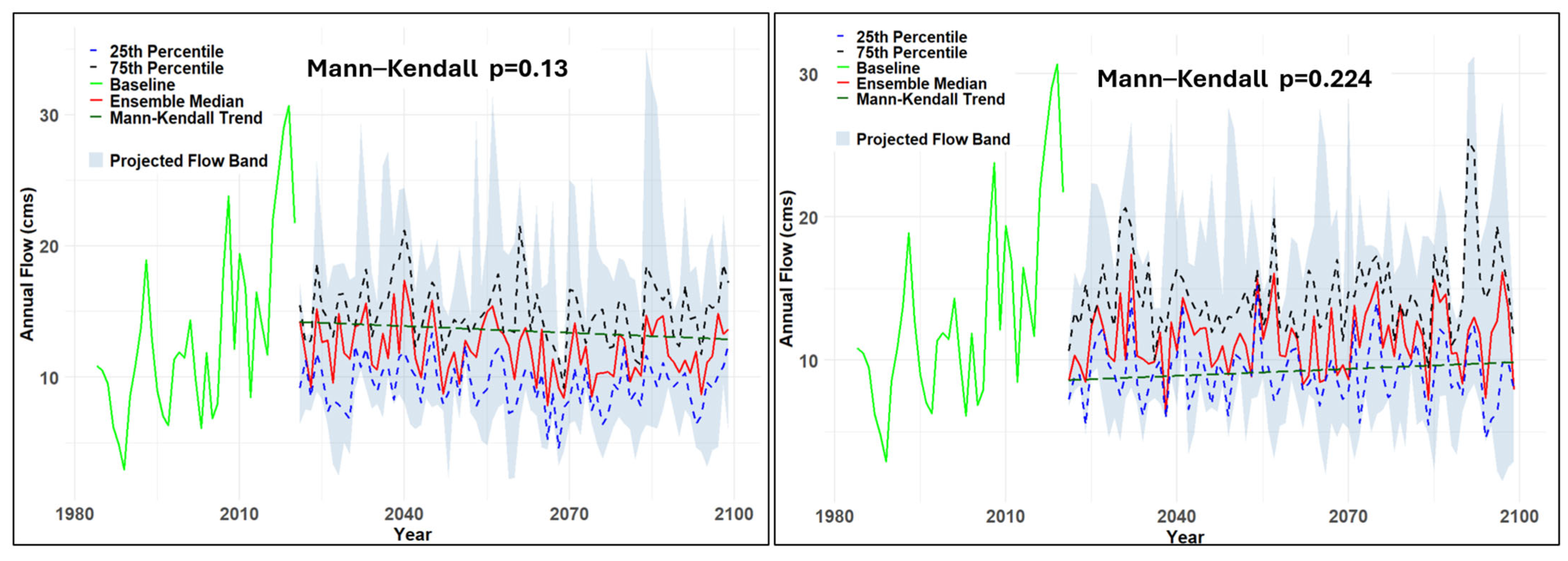 25th Percentile
75th Percentile
Baseline
Ensemble Median
Mann-Kendall Trend

Projected Flow Band

Mann–Kendall p=0.13

Annual Flow (cms)

30
20
10

1980
2010
2040
2070
2100
Year

25th Percentile
75th Percentile
Baseline
Ensemble Median
Mann-Kendall Trend

Projected Flow Band

Mann–Kendall p=0.224

Annual Flow (cms)

30
20
10

1980
2010
2040
2070
2100
Year